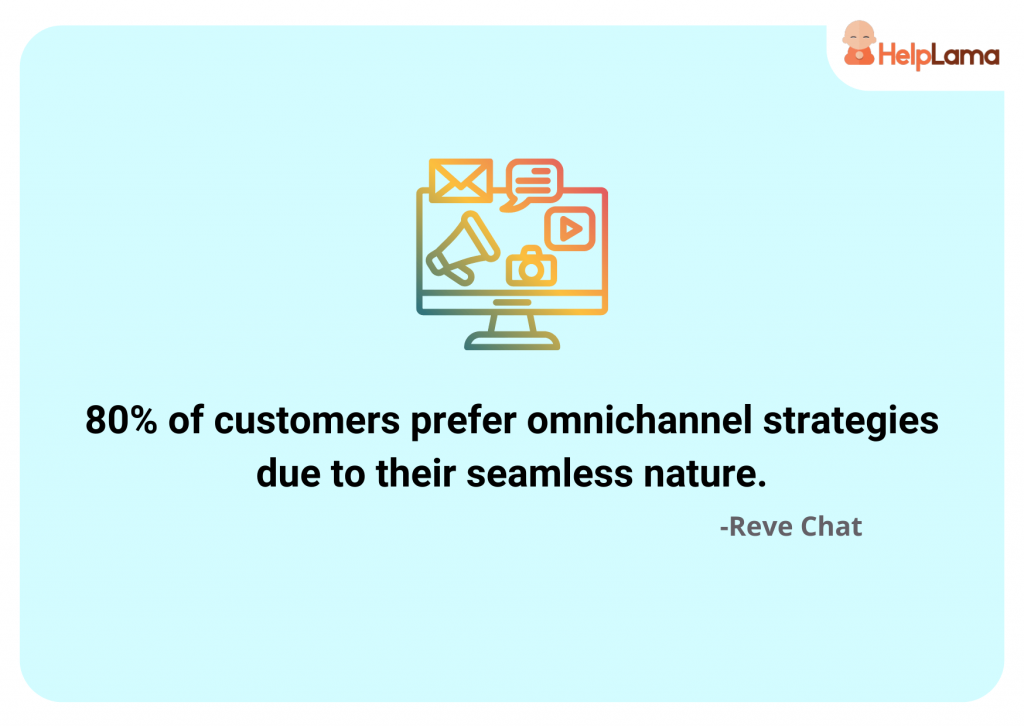 HelpLama

80% of customers prefer omnichannel strategies due to their seamless nature.

-Reve Chat